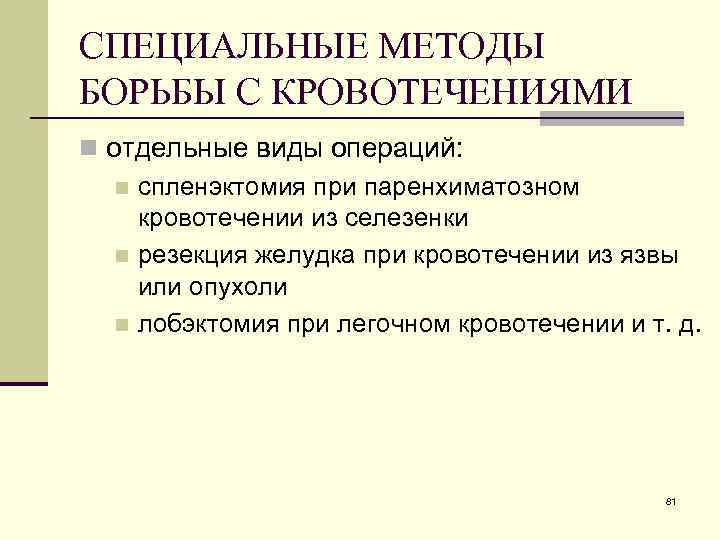 СПЕЦИАЛЬНЫЕ МЕТОДЫ БОРЬБЫ С КРОВОТЕЧЕНИЯМИ

отдельные виды операций:

спленэктомия при паренхиматозном кровотечении из селезенки

резекция желудка при кровотечении из язвы или опухоли

лобэктомия при легочном кровотечении и т. д.

81